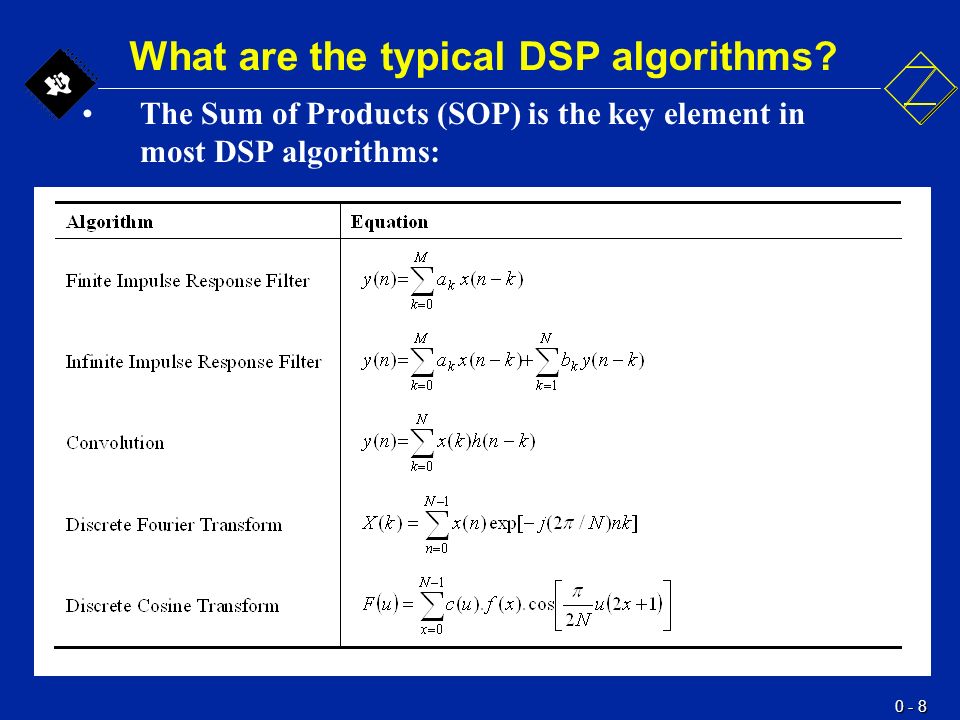 What are the typical DSP algorithms?

• The Sum of Products (SOP) is the key element in most DSP algorithms:

| Algorithm | Equation |
|---|---|
| Finite Impulse Response Filter | $y(n)=\sum_{k=0}^{M} a_k x(n-k)$ |
| Infinite Impulse Response Filter | $y(n)=\sum_{k=0}^{M} a_k x(n-k)+\sum_{k=1}^{N} b_k y(n-k)$ |
| Convolution | $y(n)=\sum_{k=0}^{N} x(k)h(n-k)$ |
| Discrete Fourier Transform | $X(k)=\sum_{n=0}^{N-1} x(n)\exp[-j(2\pi/N)nk]$ |
| Discrete Cosine Transform | $F(u)=\sum_{x=0}^{N-1} c(u).f(x).\cos\left[\frac{\pi}{2N}u(2x+1)\right]$ |

0 - 8